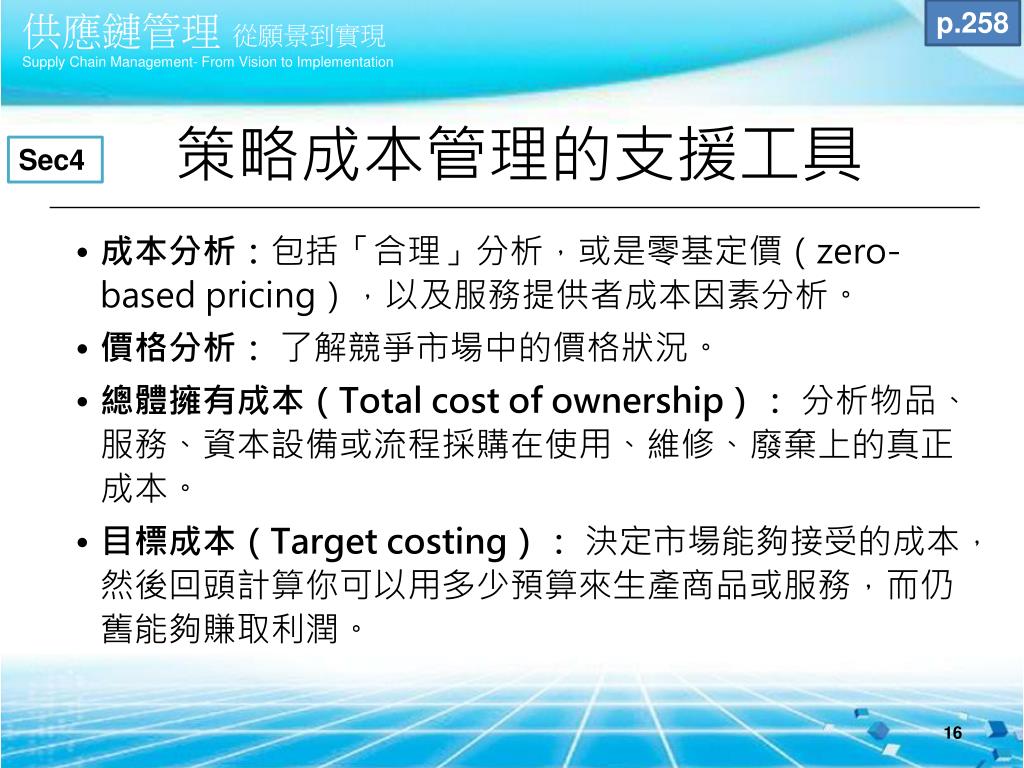 供應鏈管理 從願景到實現
Supply Chain Management- From Vision to Implementation

p.258

Sec4

策略成本管理的支援工具

• 成本分析：包括「合理」分析，或是零基定價（zero-based pricing），以及服務提供者成本因素分析。

• 價格分析： 了解競爭市場中的價格狀況。

• 總體擁有成本（Total cost of ownership）： 分析物品、服務、資本設備或流程採購在使用、維修、廢棄上的真正成本。

• 目標成本（Target costing）： 決定市場能夠接受的成本，然後回頭計算你可以用多少預算來生產商品或服務，而仍舊能夠賺取利潤。

16